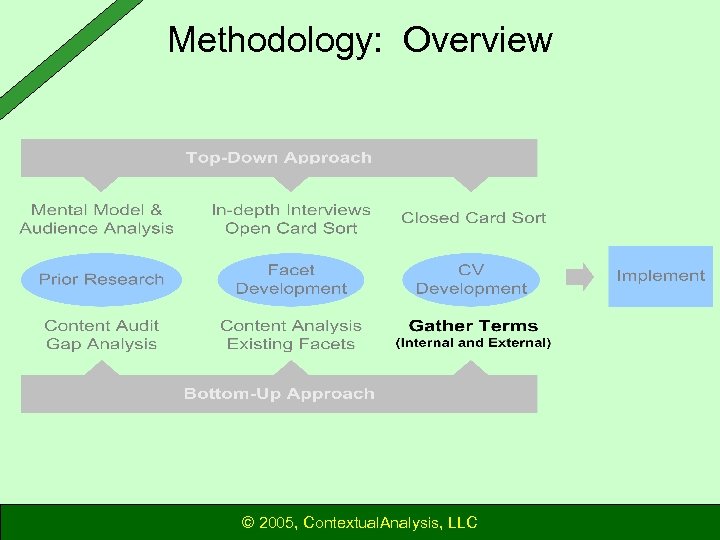 Methodology: Overview

Top-Down Approach

Mental Model & Audience Analysis

In-depth Interviews Open Card Sort

Closed Card Sort

Prior Research

Facet Development

CV Development

Implement

Content Audit Gap Analysis

Content Analysis Existing Facets

Gather Terms (Internal and External)

Bottom-Up Approach

© 2005, ContextualAnalysis, LLC